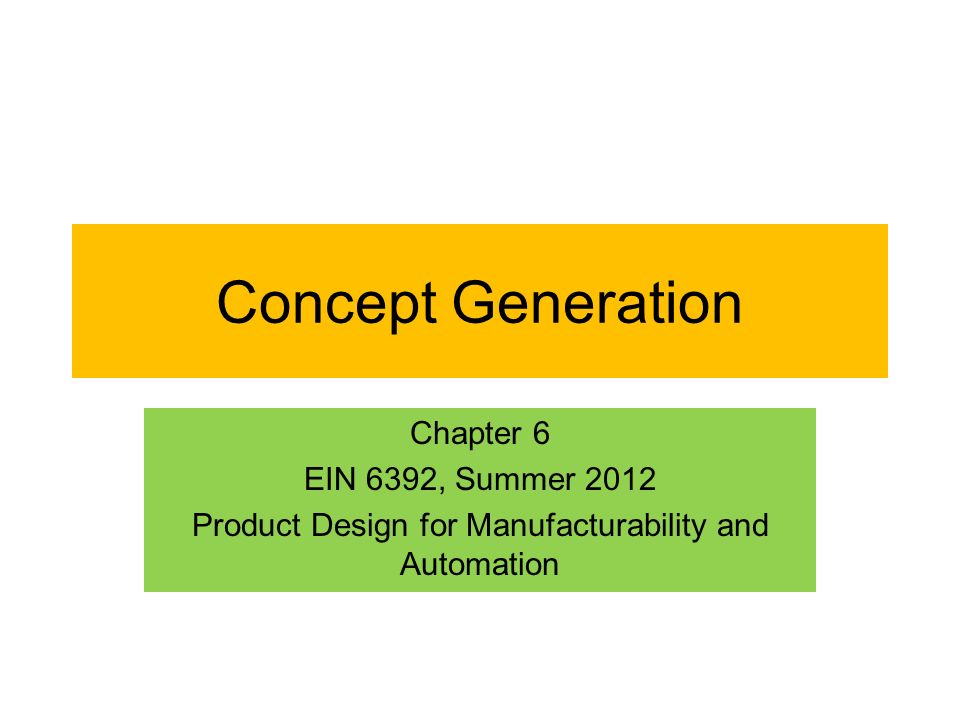 Concept Generation

Chapter 6

EIN 6392, Summer 2012

Product Design for Manufacturability and Automation